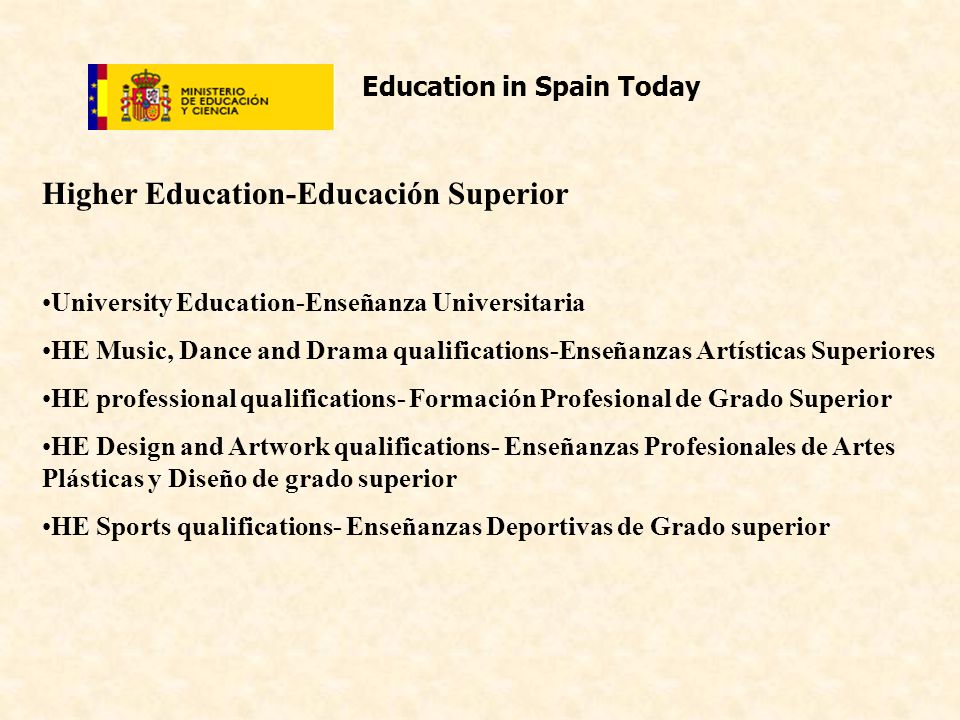 MINISTERIO DE EDUCACIÓN Y CIENCIA

Education in Spain Today

Higher Education-Educación Superior

•University Education-Enseñanza Universitaria

•HE Music, Dance and Drama qualifications-Enseñanzas Artísticas Superiores

•HE professional qualifications- Formación Profesional de Grado Superior

•HE Design and Artwork qualifications- Enseñanzas Profesionales de Artes Plásticas y Diseño de grado superior

•HE Sports qualifications- Enseñanzas Deportivas de Grado superior